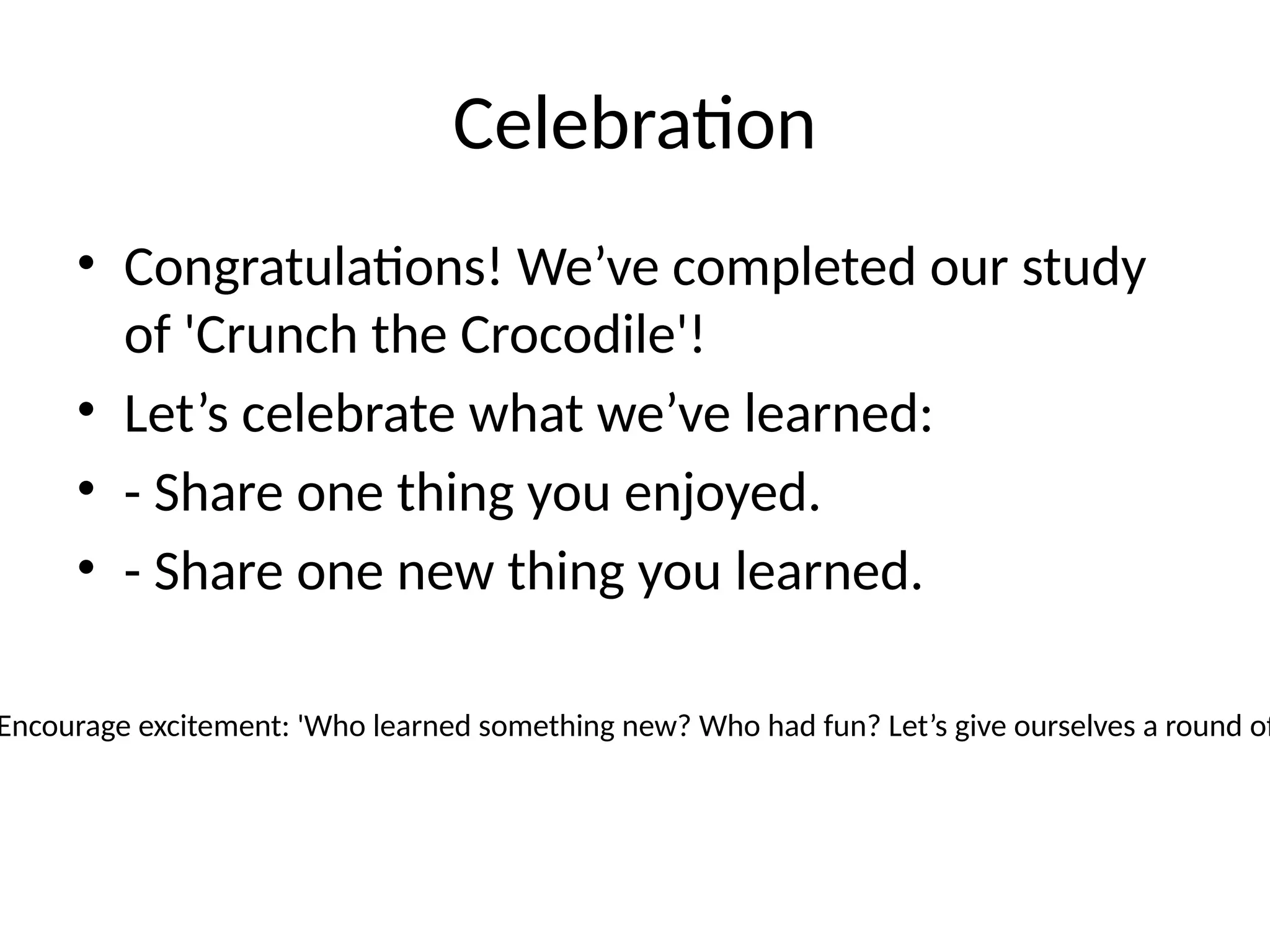 Celebration

• Congratulations! We’ve completed our study of 'Crunch the Crocodile'!
• Let’s celebrate what we’ve learned:
• - Share one thing you enjoyed.
• - Share one new thing you learned.

Encourage excitement: 'Who learned something new? Who had fun? Let’s give ourselves a round of